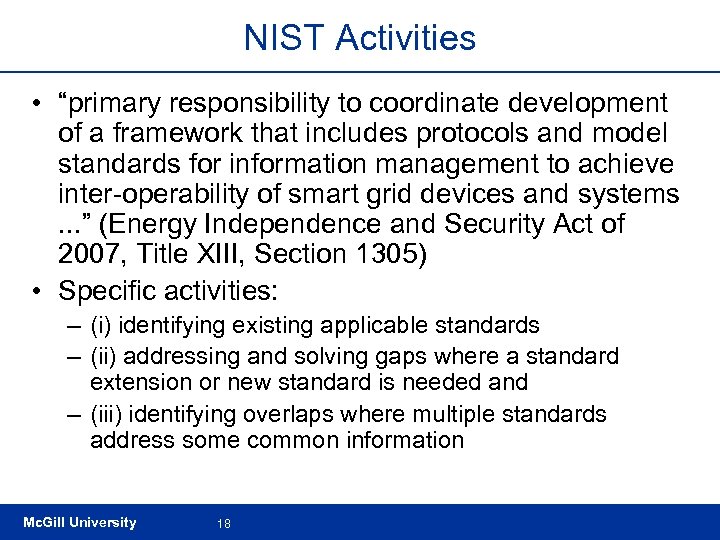 NIST Activities

• “primary responsibility to coordinate development of a framework that includes protocols and model standards for information management to achieve inter-operability of smart grid devices and systems ...” (Energy Independence and Security Act of 2007, Title XIII, Section 1305)

• Specific activities:
– (i) identifying existing applicable standards
– (ii) addressing and solving gaps where a standard extension or new standard is needed and
– (iii) identifying overlaps where multiple standards address some common information

McGill University 18